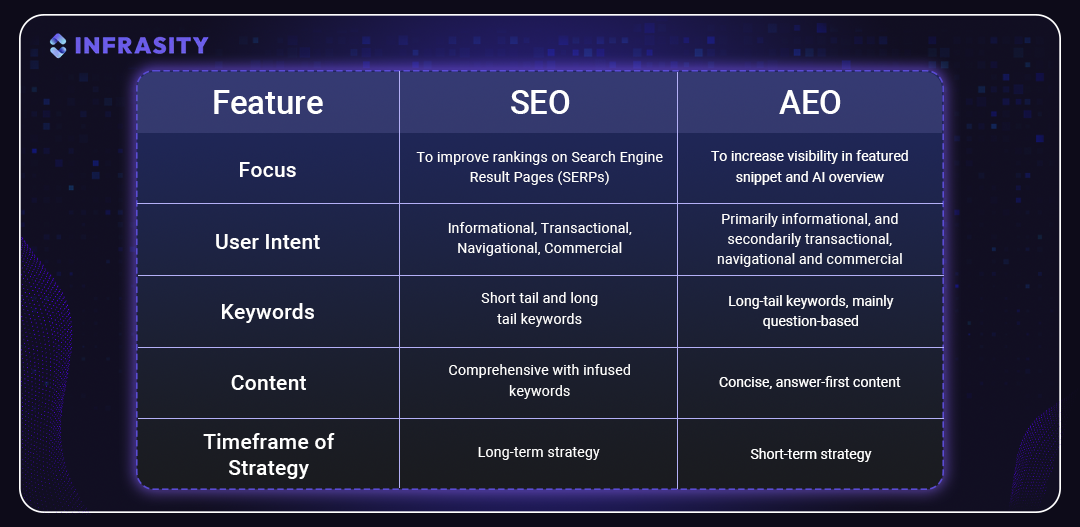 INFRASITY

| Feature | SEO | AEO |
|---|---|---|
| Focus | To improve rankings on Search Engine Result Pages (SERPs) | To increase visibility in featured snippet and AI overview |
| User Intent | Informational, Transactional, Navigational, Commercial | Primarily informational, and secondarily transactional, navigational and commercial |
| Keywords | Short tail and long tail keywords | Long-tail keywords, mainly question-based |
| Content | Comprehensive with infused keywords | Concise, answer-first content |
| Timeframe of Strategy | Long-term strategy | Short-term strategy |